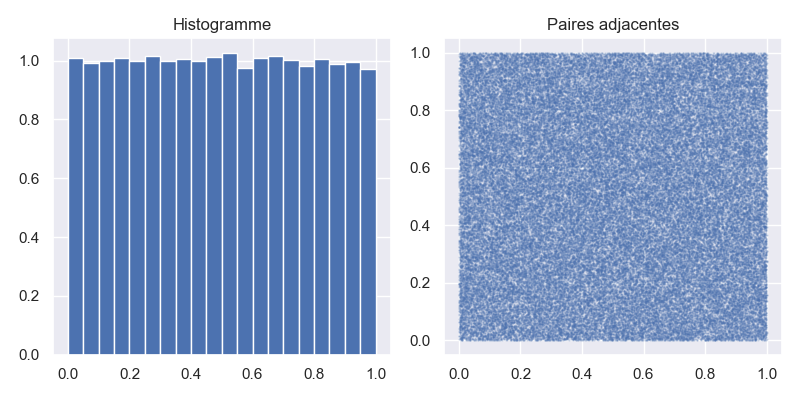 Histogramme

1.0
0.8
0.6
0.4
0.2
0.0

0.0 0.2 0.4 0.6 0.8 1.0

Paires adjacentes

1.0
0.8
0.6
0.4
0.2
0.0

0.0 0.2 0.4 0.6 0.8 1.0